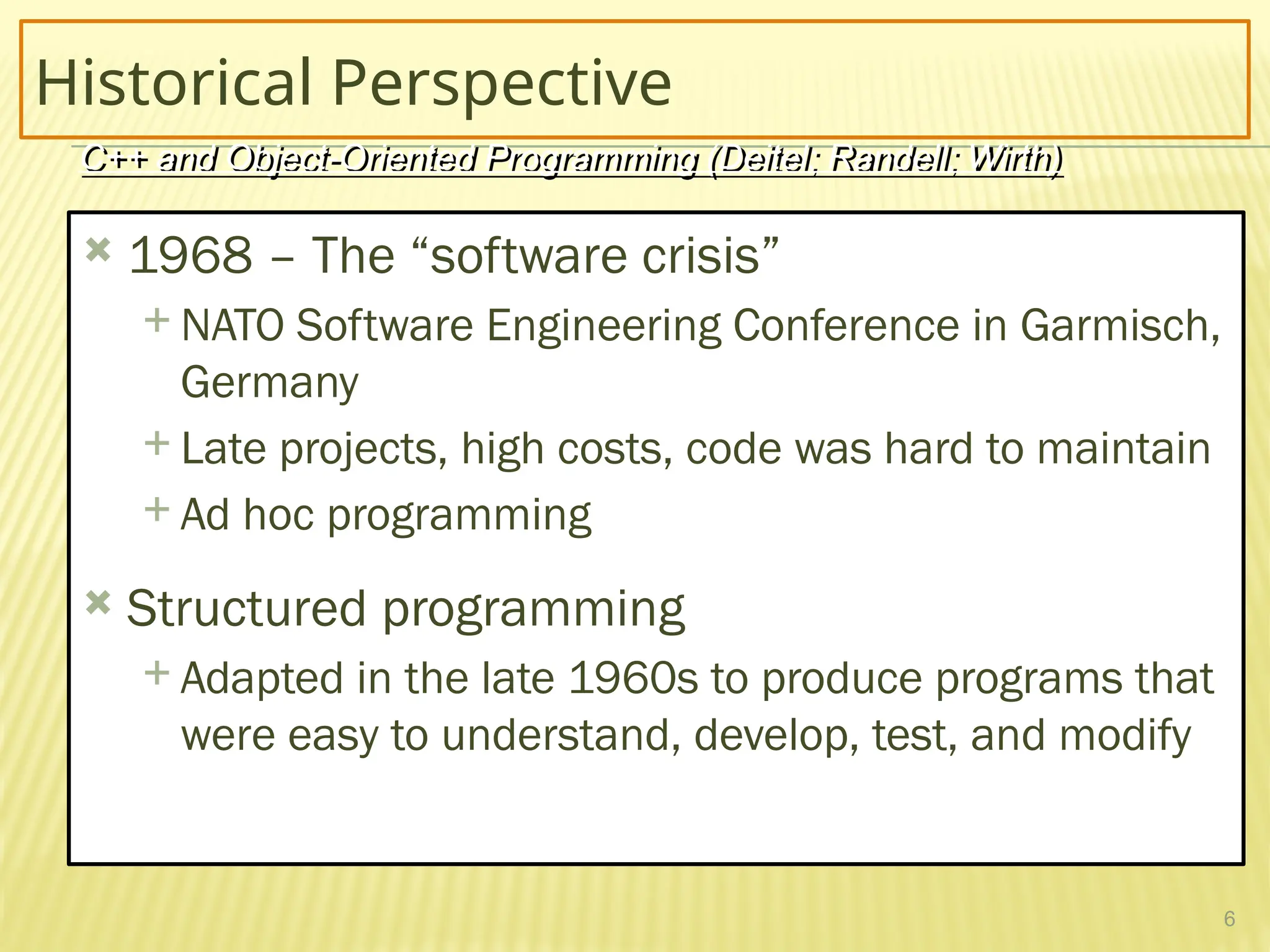 Historical Perspective

C++ and Object-Oriented Programming (Deitel; Randell; Wirth)

1968 – The “software crisis”

NATO Software Engineering Conference in Garmisch, Germany

Late projects, high costs, code was hard to maintain

Ad hoc programming

Structured programming

Adapted in the late 1960s to produce programs that were easy to understand, develop, test, and modify

6